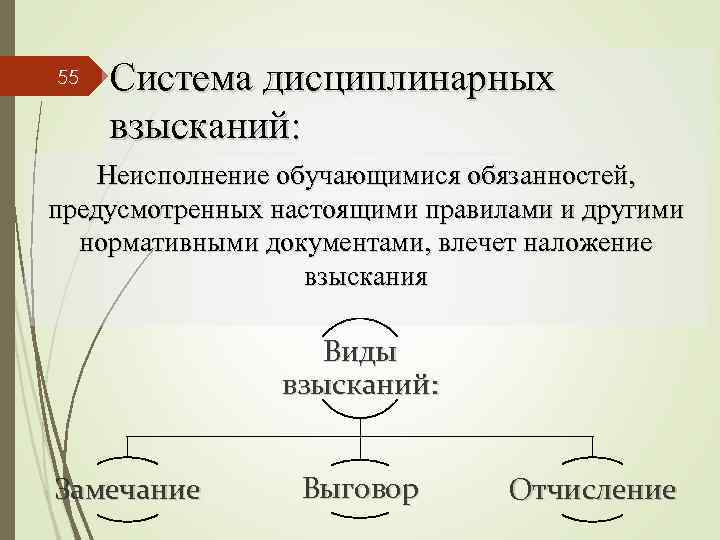 55

Система дисциплинарных взысканий:

Неисполнение обучающимися обязанностей, предусмотренных настоящими правилами и другими нормативными документами, влечет наложение взыскания

Виды взысканий:

Замечание

Выговор

Отчисление